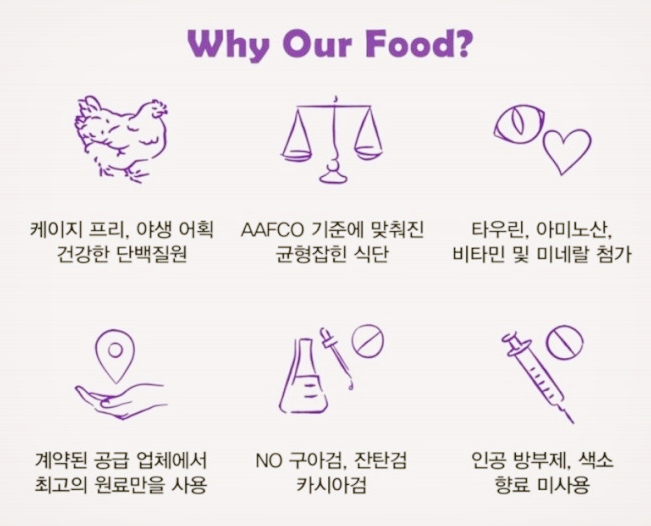 Why Our Food?

케이지 프리, 야생 어획
건강한 단백질원

AAFCO 기준에 맞춰진
균형잡힌 식단

타우린, 아미노산,
비타민 및 미네랄 첨가

계약된 공급 업체에서
최고의 원료만을 사용

NO 구아검, 잔탄검
카시아검

인공 방부제, 색소
향료 미사용